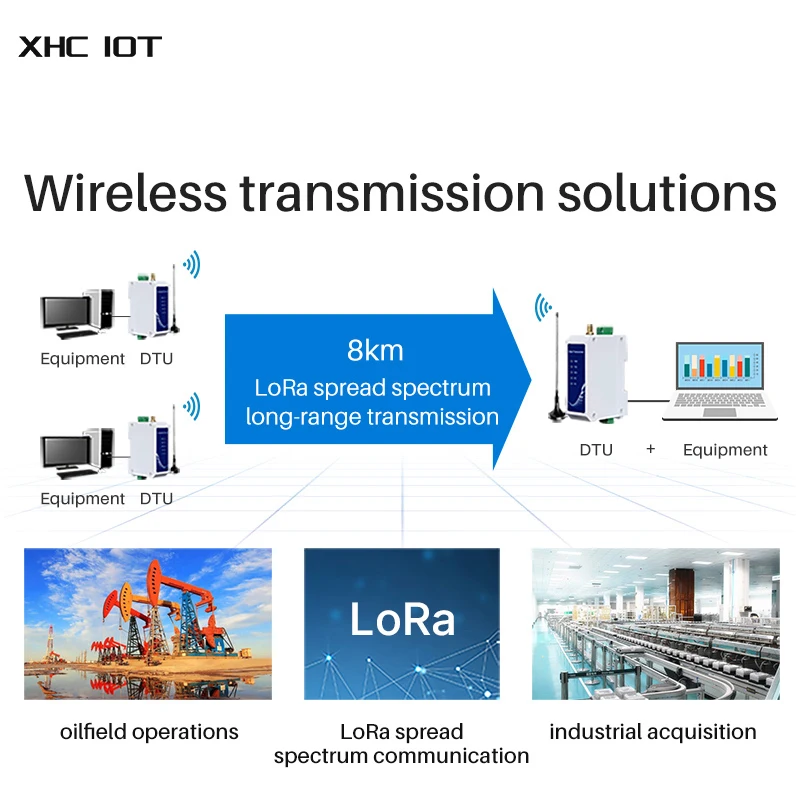 XHC IOT

Wireless transmission solutions

Equipment DTU

Equipment DTU

8km
LoRa spread spectrum
long-range transmission

DTU + Equipment

LoRa

oilfield operations

LoRa spread spectrum communication

industrial acquisition